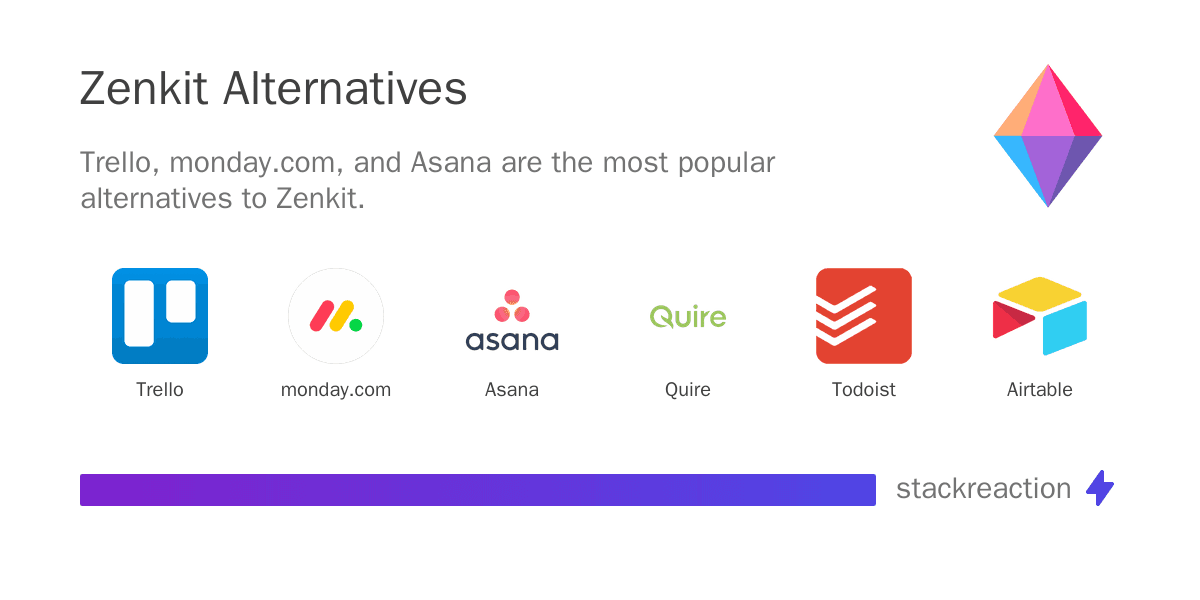 Zenkit Alternatives

Trello, monday.com, and Asana are the most popular alternatives to Zenkit.

Trello

monday.com

asana

Asana

Quire

Quire

Todoist

Airtable

stackreaction